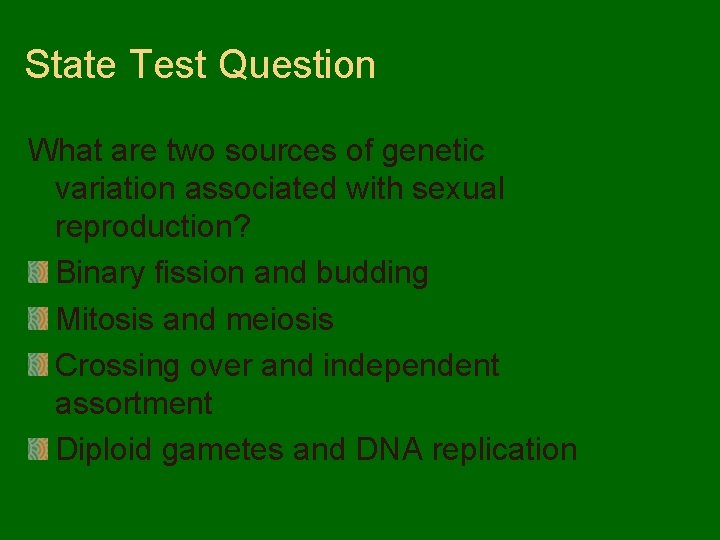 State Test Question

What are two sources of genetic variation associated with sexual reproduction?

Binary fission and budding

Mitosis and meiosis

Crossing over and independent assortment

Diploid gametes and DNA replication